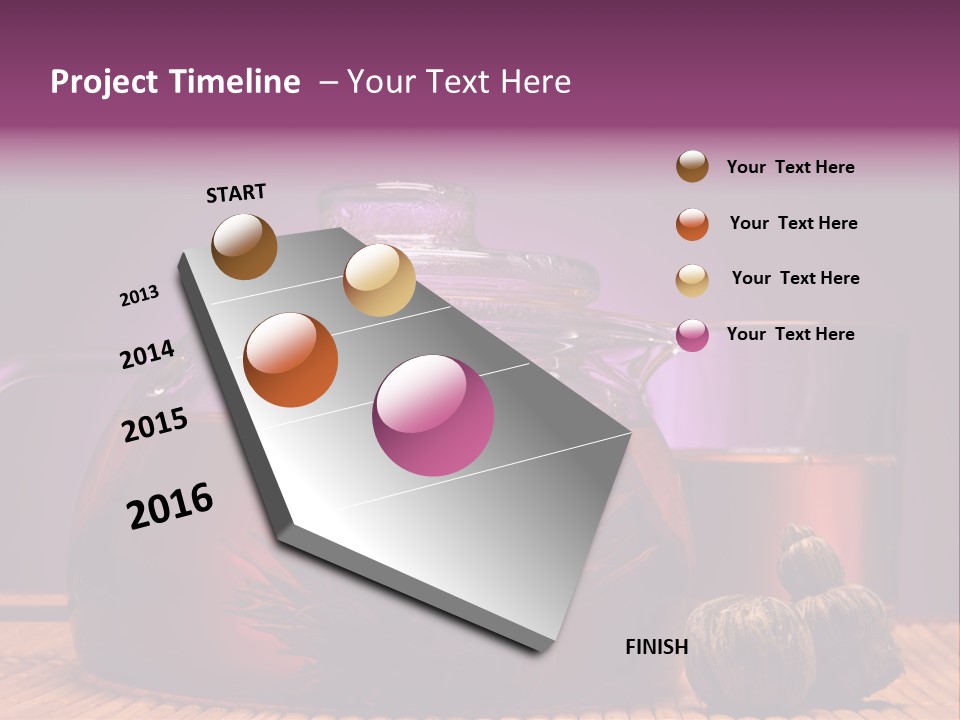 Project Timeline – Your Text Here

START

2013

2014

2015

2016

FINISH

Your Text Here

Your Text Here

Your Text Here

Your Text Here